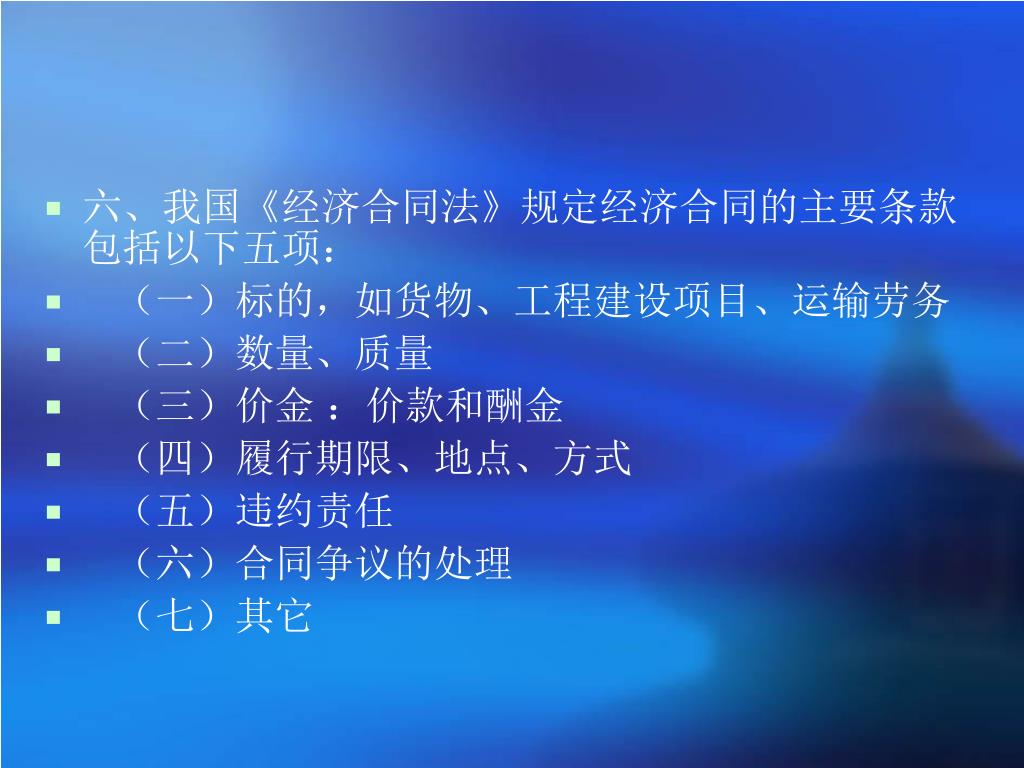 六、我国《经济合同法》规定经济合同的主要条款包括以下五项：

（一）标的，如货物、工程建设项目、运输劳务

（二）数量、质量

（三）价金 ：价款和酬金

（四）履行期限、地点、方式

（五）违约责任

（六）合同争议的处理

（七）其它